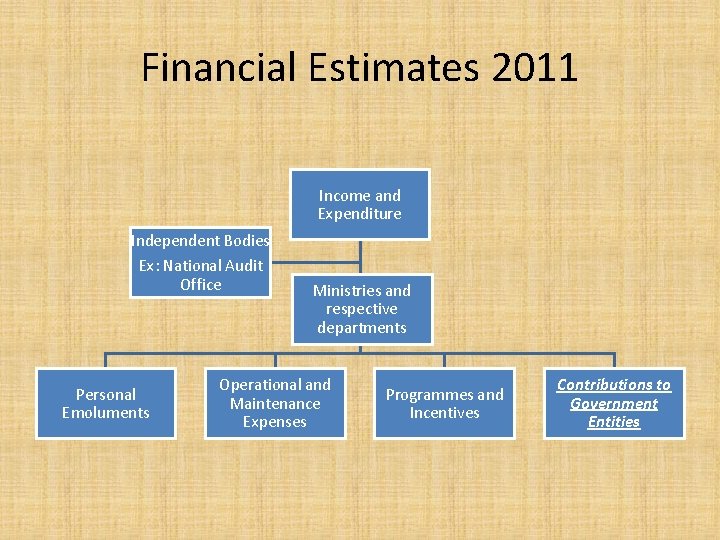 Financial Estimates 2011

Income and Expenditure

Independent Bodies
Ex: National Audit Office

Ministries and respective departments

Personal Emoluments

Operational and Maintenance Expenses

Programmes and Incentives

Contributions to Government Entities